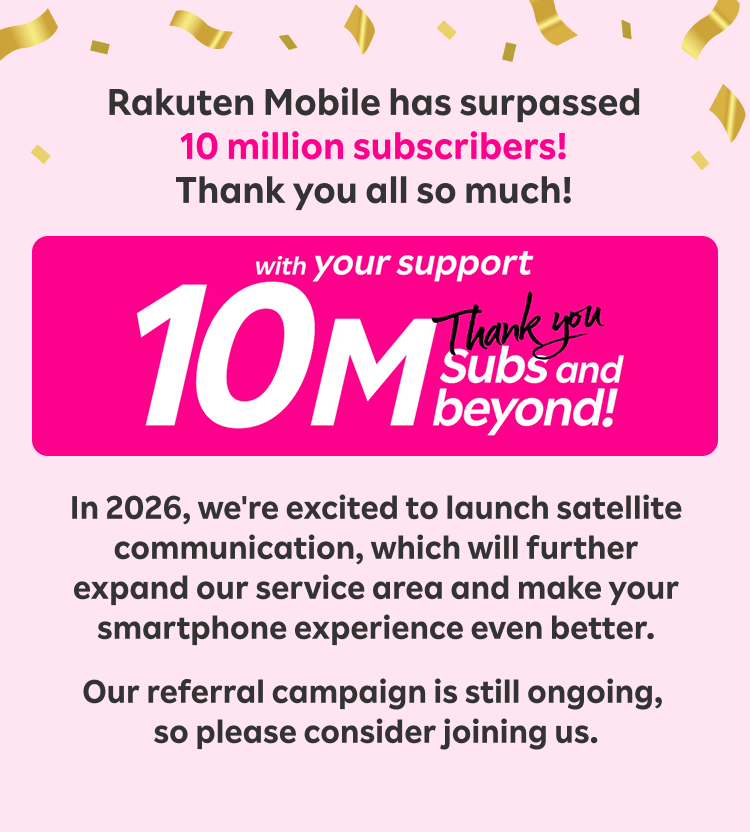 Rakuten Mobile has surpassed
10 million subscribers!
Thank you all so much!

with your support
10M Thank you Subs and beyond!

In 2026, we're excited to launch satellite communication, which will further expand our service area and make your smartphone experience even better.

Our referral campaign is still ongoing, so please consider joining us.